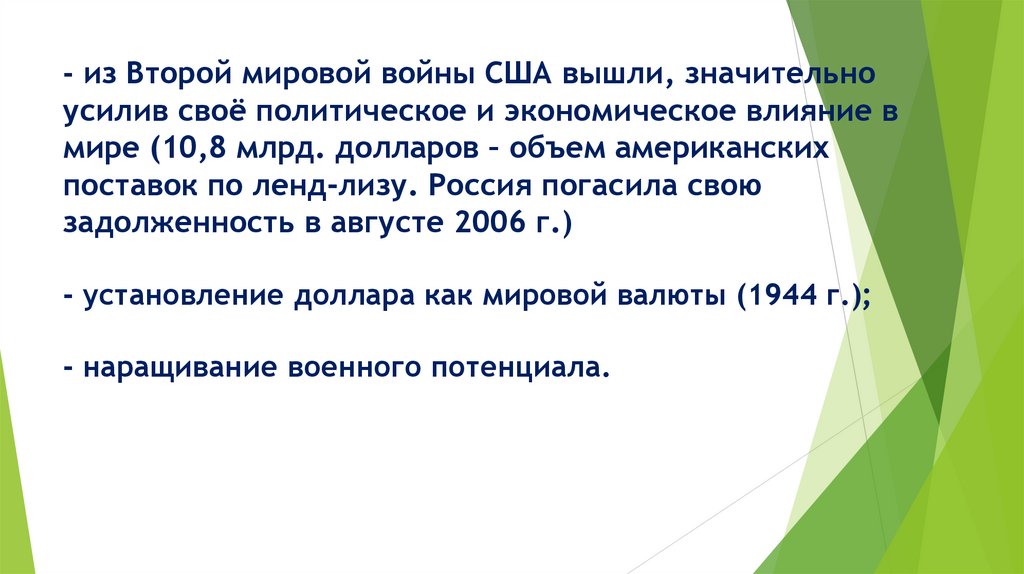 - из Второй мировой войны США вышли, значительно усилив своё политическое и экономическое влияние в мире (10,8 млрд. долларов – объем американских поставок по ленд-лизу. Россия погасила свою задолженность в августе 2006 г.)

- установление доллара как мировой валюты (1944 г.);

- наращивание военного потенциала.